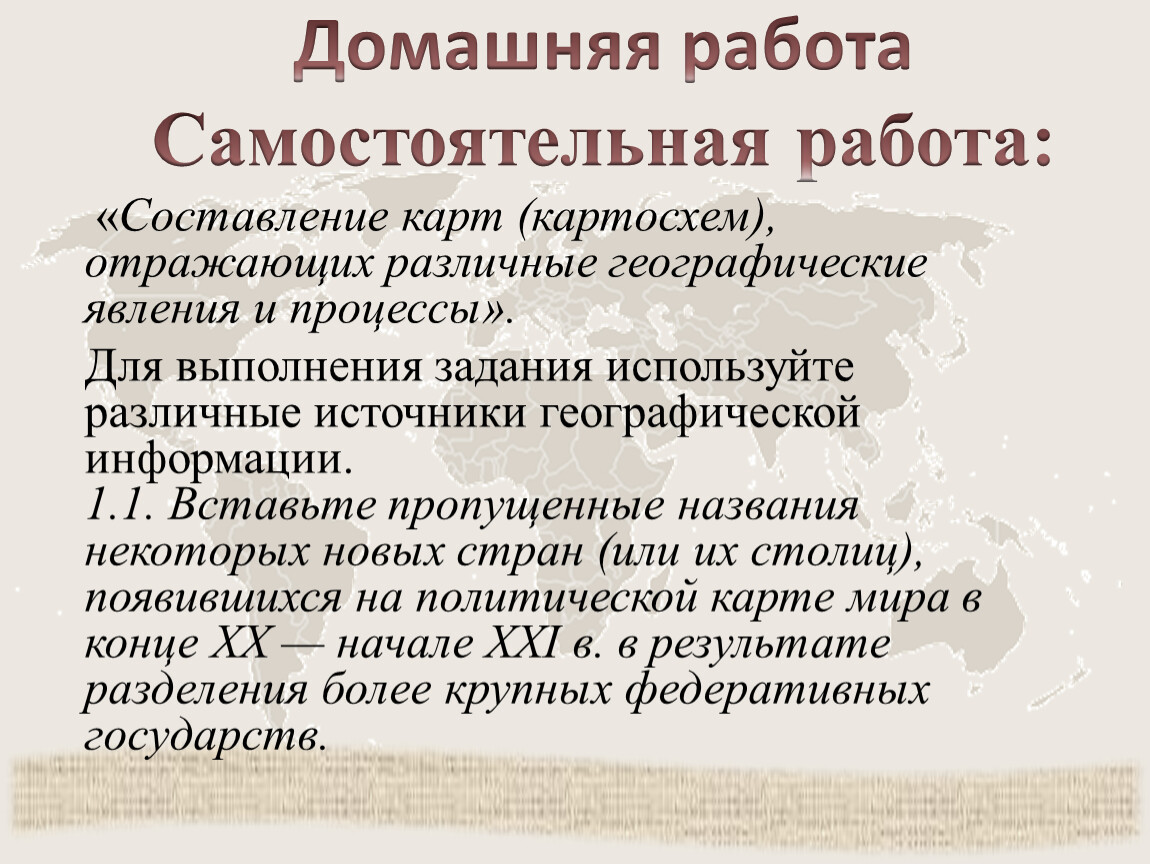 Домашняя работа

Самостоятельная работа:

«Составление карт (картосхем), отражающих различные географические явления и процессы».

Для выполнения задания используйте различные источники географической информации.

1.1. Вставьте пропущенные названия некоторых новых стран (или их столиц), появившихся на политической карте мира в конце XX — начале XXI в. в результате разделения более крупных федеративных государств.